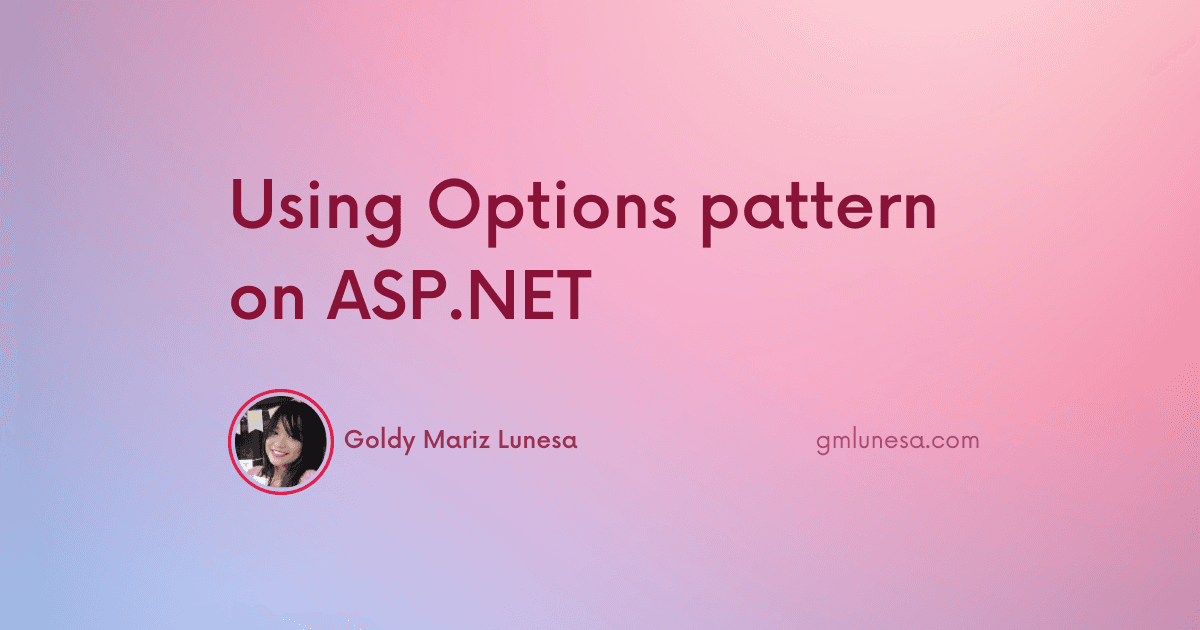 Using Options pattern on ASP.NET

Goldy Mariz Lunesa

gmlunesa.com